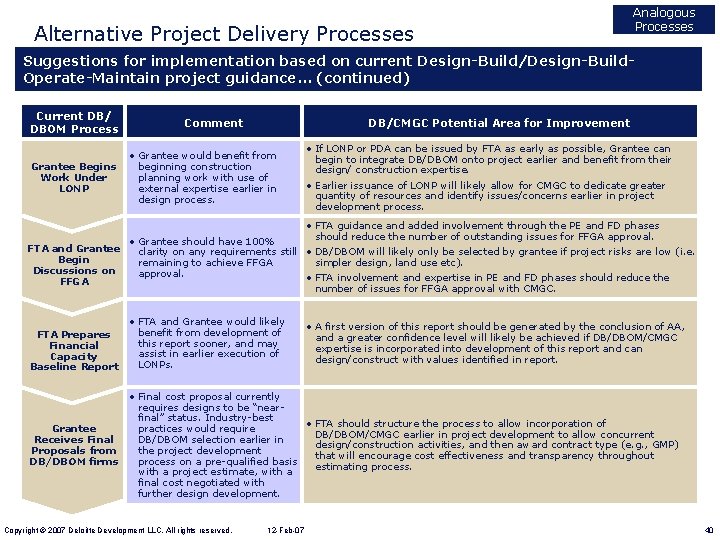 Analogous Processes

Alternative Project Delivery Processes

Suggestions for implementation based on current Design-Build/Design-Build-Operate-Maintain project guidance… (continued)

| Current DB/ DBOM Process | Comment | DB/CMGC Potential Area for Improvement |
|---|---|---|
| Grantee Begins Work Under LONP | • Grantee would benefit from beginning construction planning work with use of external expertise earlier in design process. | • If LONP or PDA can be issued by FTA as early as possible, Grantee can begin to integrate DB/DBOM onto project earlier and benefit from their design/ construction expertise. • Earlier issuance of LONP will likely allow for CMGC to dedicate greater quantity of resources and identify issues/concerns earlier in project development process. |
| FTA and Grantee Begin Discussions on FFGA | • Grantee should have 100% clarity on any requirements still remaining to achieve FFGA approval. | • FTA guidance and added involvement through the PE and FD phases should reduce the number of outstanding issues for FFGA approval. • DB/DBOM will likely only be selected by grantee if project risks are low (i.e. simpler design, land use etc). • FTA involvement and expertise in PE and FD phases should reduce the number of issues for FFGA approval with CMGC. |
| FTA Prepares Financial Capacity Baseline Report | • FTA and Grantee would likely benefit from development of this report sooner, and may assist in earlier execution of LONPs. | • A first version of this report should be generated by the conclusion of AA, and a greater confidence level will likely be achieved if DB/DBOM/CMGC expertise is incorporated into development of this report and can design/construct with values identified in report. |
| Grantee Receives Final Proposals from DB/DBOM firms | • Final cost proposal currently requires designs to be "near-final" status. Industry-best practices would require DB/DBOM selection earlier in the project development process on a pre-qualified basis with a project estimate, with a final cost negotiated with further design development. | • FTA should structure the process to allow incorporation of DB/DBOM/CMGC earlier in project development to allow concurrent design/construction activities, and then award contract type (e.g., GMP) that will encourage cost effectiveness and transparency throughout estimating process. |

Copyright © 2007 Deloitte Development LLC. All rights reserved. 12-Feb-07 40